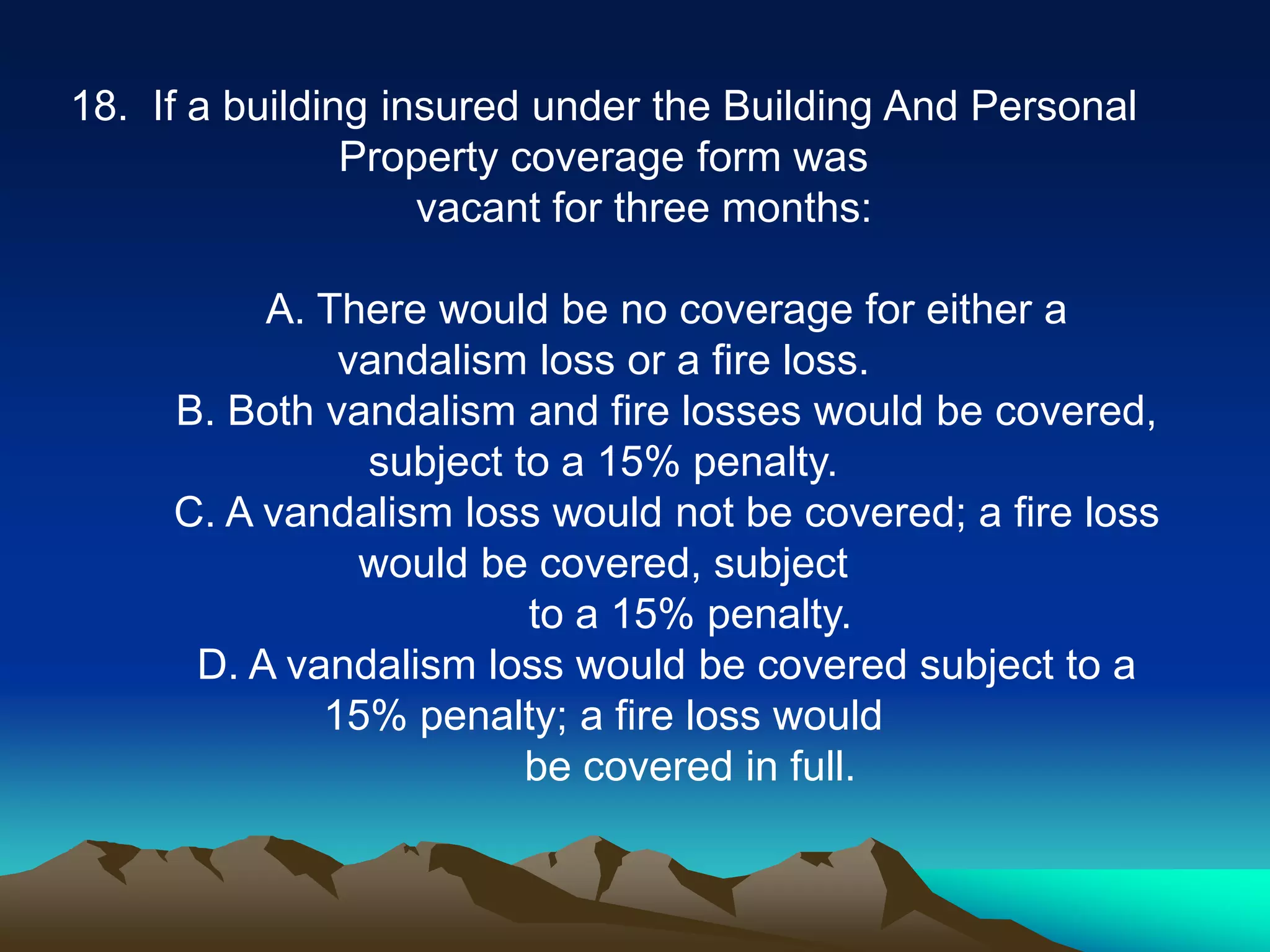 18. If a building insured under the Building And Personal Property coverage form was vacant for three months:

A. There would be no coverage for either a vandalism loss or a fire loss.
B. Both vandalism and fire losses would be covered, subject to a 15% penalty.
C. A vandalism loss would not be covered; a fire loss would be covered, subject to a 15% penalty.
D. A vandalism loss would be covered subject to a 15% penalty; a fire loss would be covered in full.